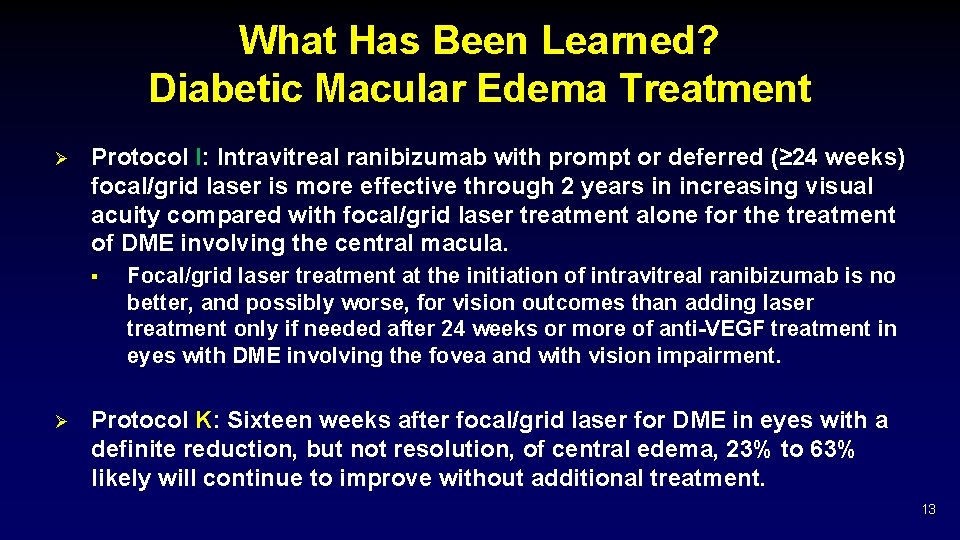 What Has Been Learned?
Diabetic Macular Edema Treatment

➢ Protocol I: Intravitreal ranibizumab with prompt or deferred (≥24 weeks) focal/grid laser is more effective through 2 years in increasing visual acuity compared with focal/grid laser treatment alone for the treatment of DME involving the central macula.

▪ Focal/grid laser treatment at the initiation of intravitreal ranibizumab is no better, and possibly worse, for vision outcomes than adding laser treatment only if needed after 24 weeks or more of anti-VEGF treatment in eyes with DME involving the fovea and with vision impairment.

➢ Protocol K: Sixteen weeks after focal/grid laser for DME in eyes with a definite reduction, but not resolution, of central edema, 23% to 63% likely will continue to improve without additional treatment.

13